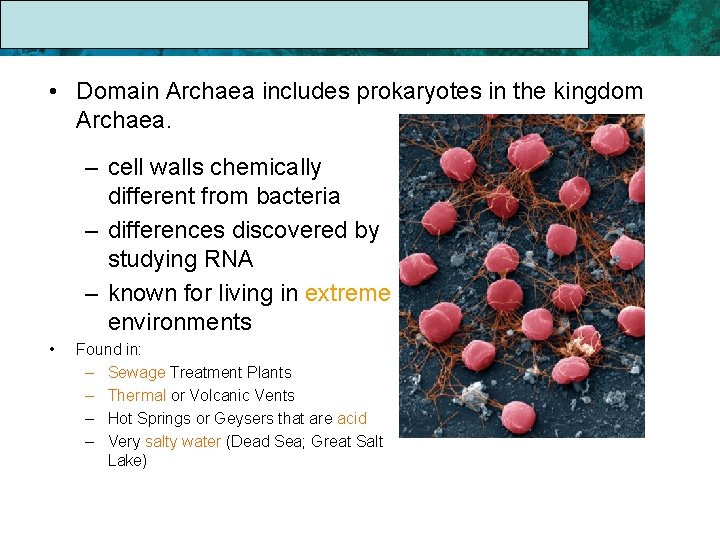 • Domain Archaea includes prokaryotes in the kingdom Archaea.

– cell walls chemically different from bacteria

– differences discovered by studying RNA

– known for living in extreme environments

• Found in:

– Sewage Treatment Plants

– Thermal or Volcanic Vents

– Hot Springs or Geysers that are acid

– Very salty water (Dead Sea; Great Salt Lake)